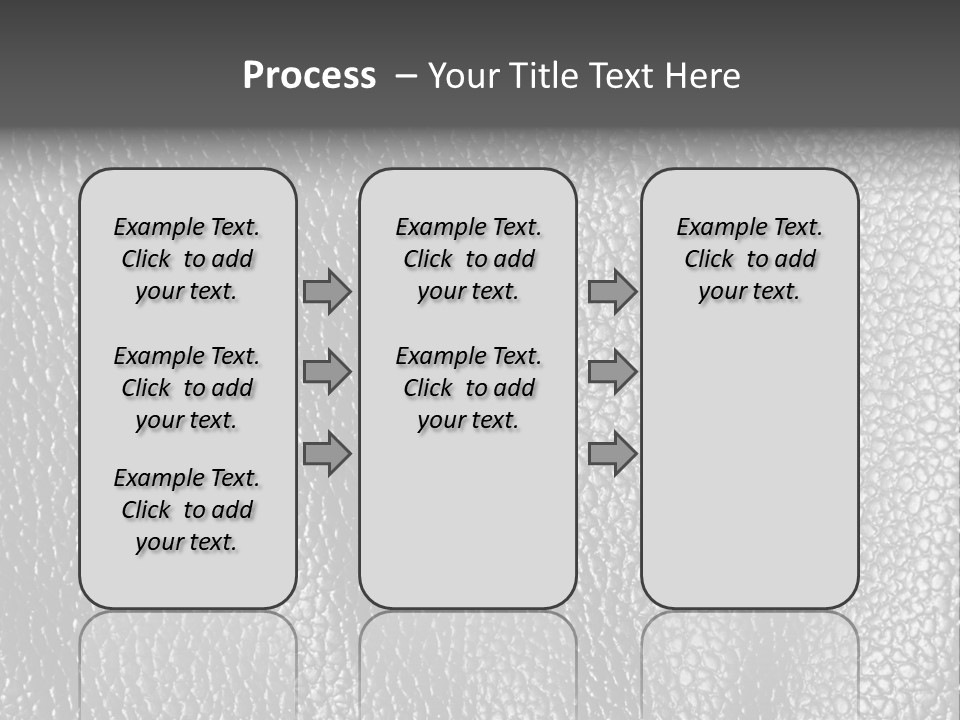 Process – Your Title Text Here

Example Text. Click to add your text.

Example Text. Click to add your text.

Example Text. Click to add your text.

Example Text. Click to add your text.

Example Text. Click to add your text.

Example Text. Click to add your text.